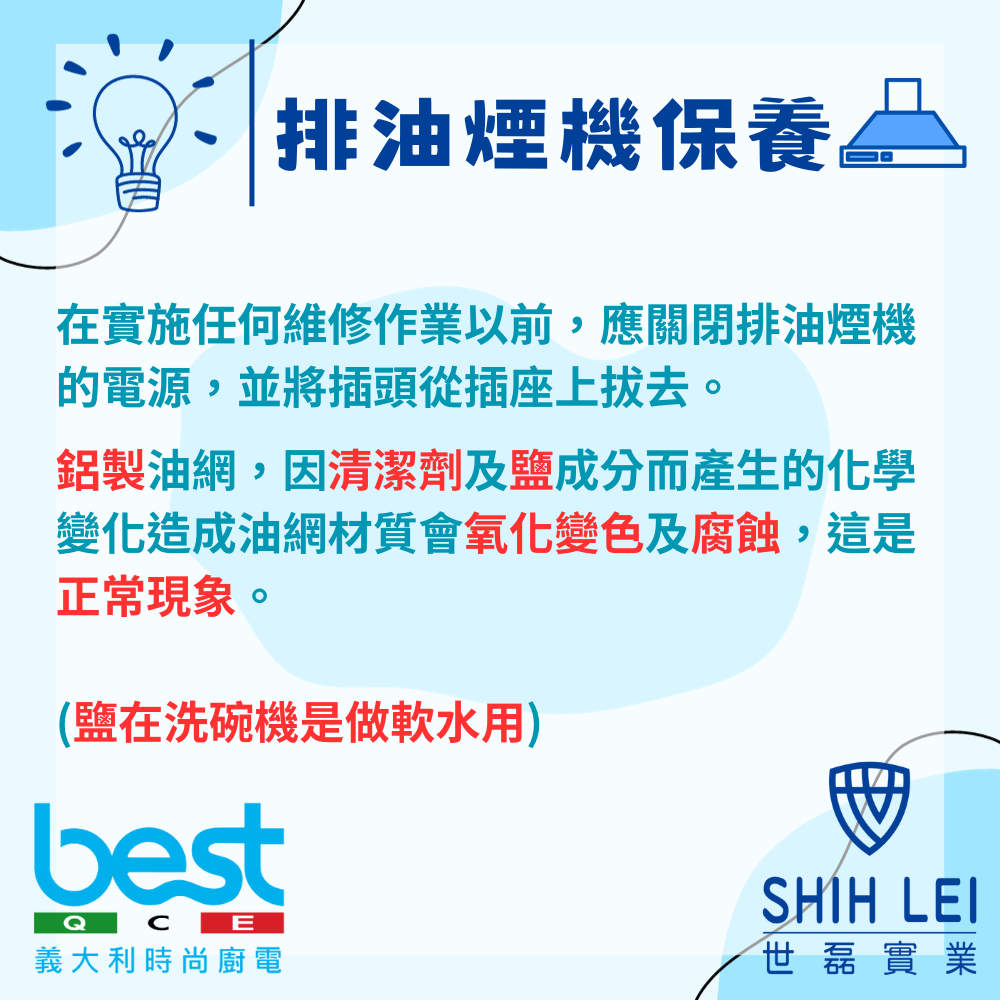 排油煙機保養

在實施任何維修作業以前，應關閉排油煙機的電源，並將插頭從插座上拔去。

鋁製油網，因清潔劑及鹽成分而產生的化學變化造成油網材質會氧化變色及腐蝕，這是正常現象。

(鹽在洗碗機是做軟水用)

best
Q C E
義大利時尚廚電

SHIH LEI
世磊實業